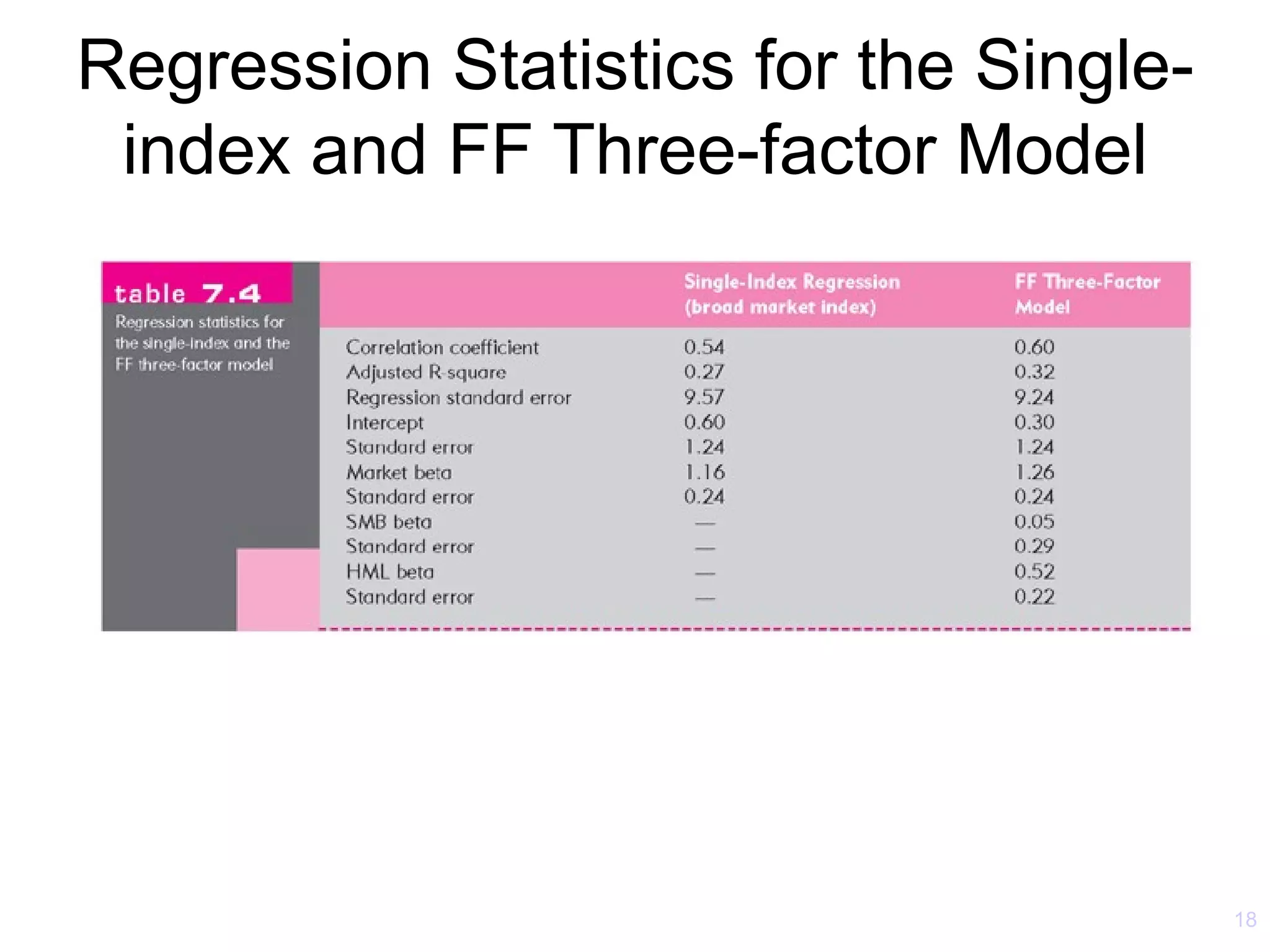 Regression Statistics for the Single-index and FF Three-factor Model

table 7.4
Regression statistics for the single-index and the FF three-factor model

| | Single-Index Regression (broad market index) | FF Three-Factor Model |
|---|---|---|
| Correlation coefficient | 0.54 | 0.60 |
| Adjusted R-square | 0.27 | 0.32 |
| Regression standard error | 9.57 | 9.24 |
| Intercept | 0.60 | 0.30 |
| Standard error | 1.24 | 1.24 |
| Market beta | 1.16 | 1.26 |
| Standard error | 0.24 | 0.24 |
| SMB beta | — | 0.05 |
| Standard error | — | 0.29 |
| HML beta | — | 0.52 |
| Standard error | — | 0.22 |

18